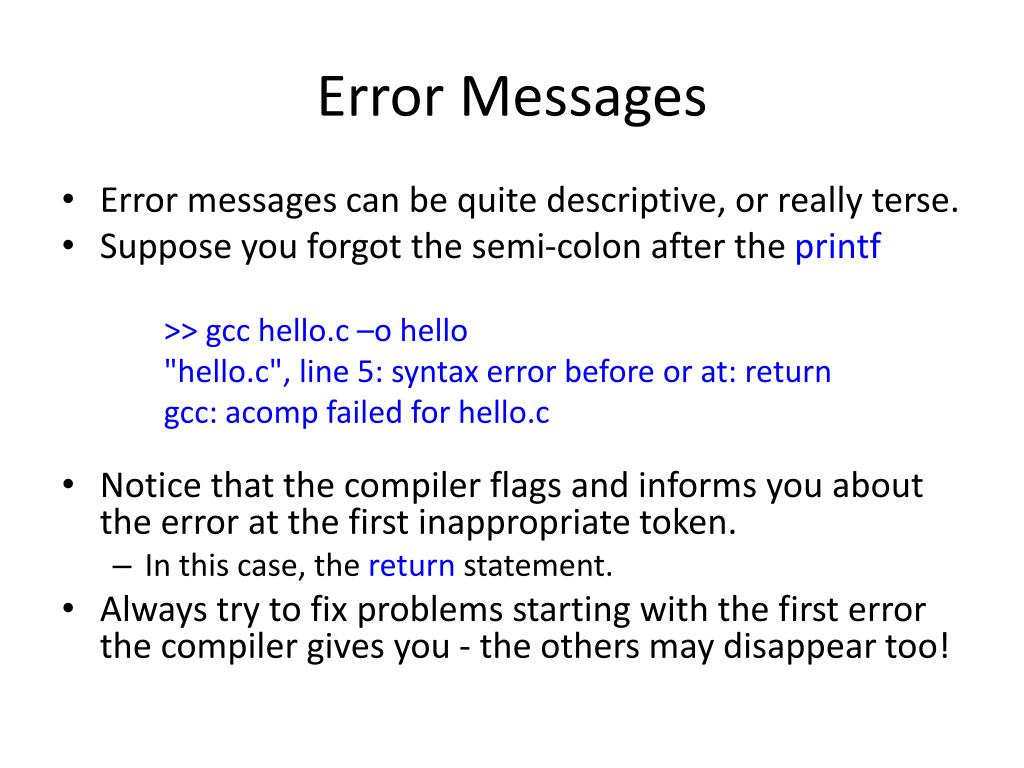 Error Messages

• Error messages can be quite descriptive, or really terse.
• Suppose you forgot the semi-colon after the printf

>> gcc hello.c –o hello
"hello.c", line 5: syntax error before or at: return
gcc: acomp failed for hello.c

• Notice that the compiler flags and informs you about the error at the first inappropriate token.
– In this case, the return statement.
• Always try to fix problems starting with the first error the compiler gives you - the others may disappear too!